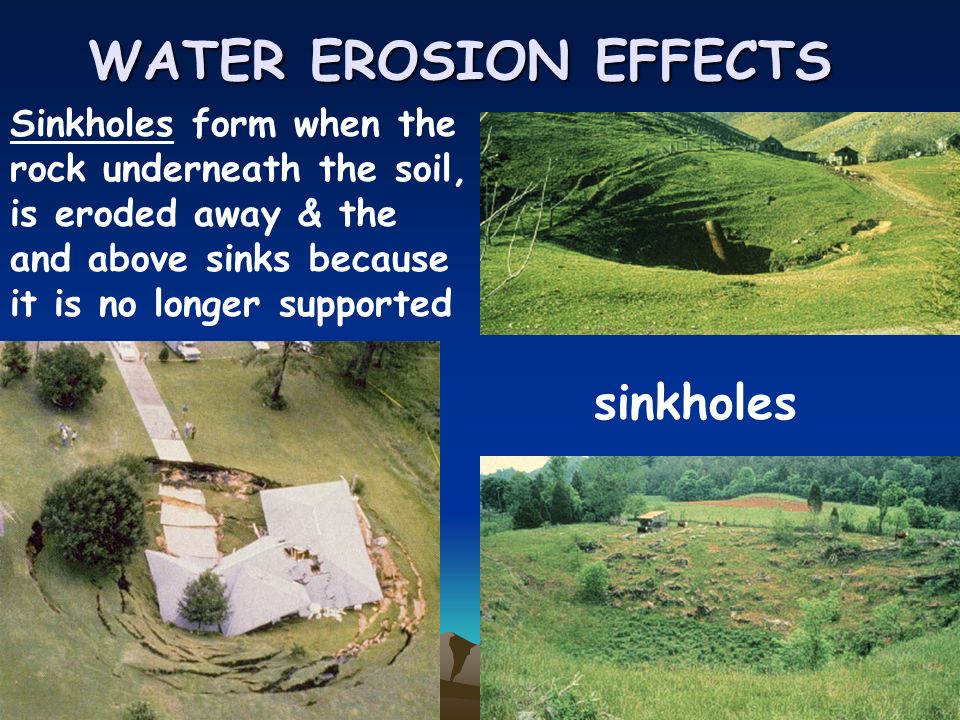 WATER EROSION EFFECTS

Sinkholes form when the rock underneath the soil, is eroded away & the and above sinks because it is no longer supported

sinkholes